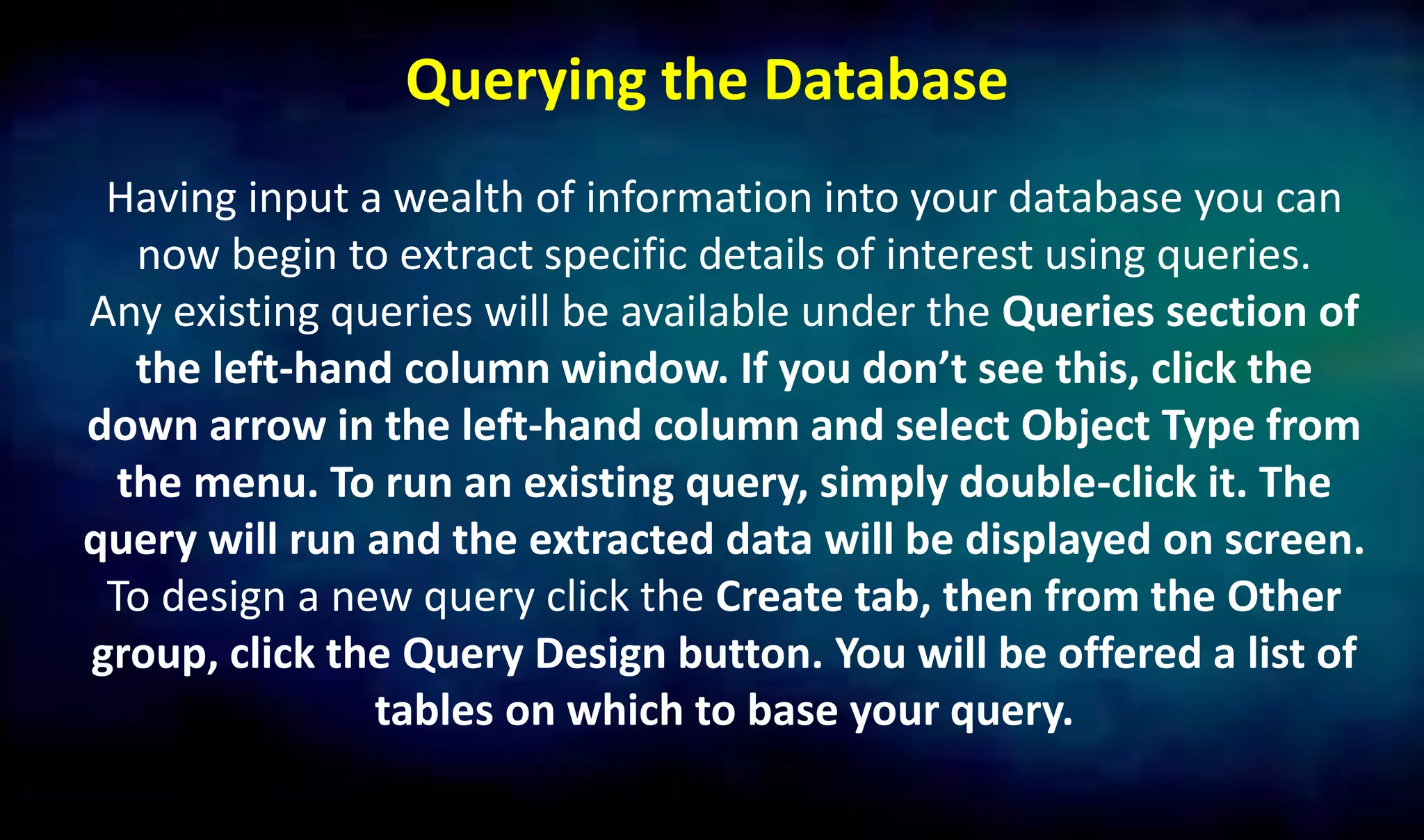 Querying the Database

Having input a wealth of information into your database you can now begin to extract specific details of interest using queries. Any existing queries will be available under the Queries section of the left-hand column window. If you don’t see this, click the down arrow in the left-hand column and select Object Type from the menu. To run an existing query, simply double-click it. The query will run and the extracted data will be displayed on screen. To design a new query click the Create tab, then from the Other group, click the Query Design button. You will be offered a list of tables on which to base your query.